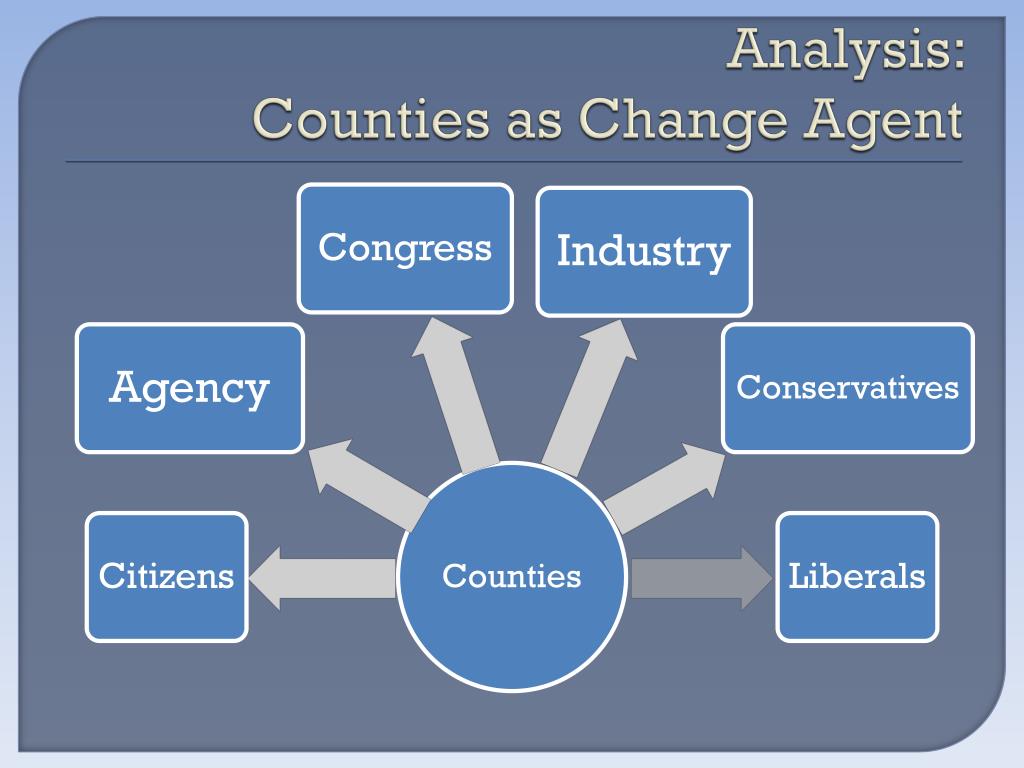 Analysis:
Counties as Change Agent

Congress

Industry

Agency

Conservatives

Citizens

Counties

Liberals